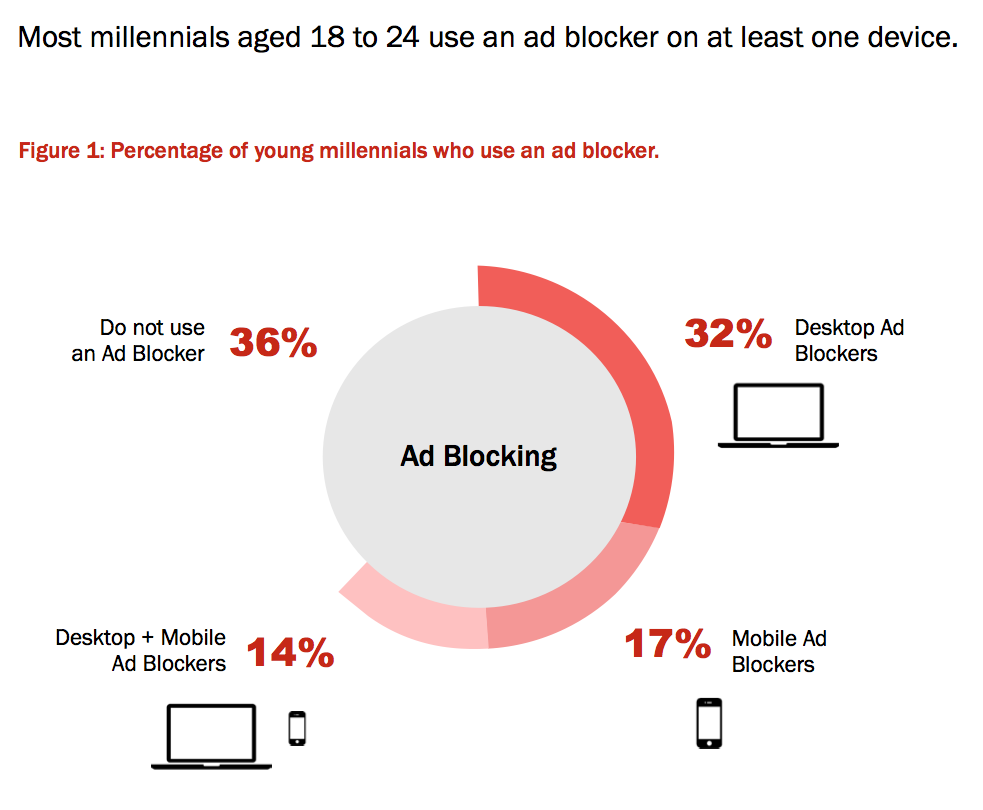 Most millennials aged 18 to 24 use an ad blocker on at least one device.

Figure 1: Percentage of young millennials who use an ad blocker.

Do not use an Ad Blocker 36%

32% Desktop Ad Blockers

Ad Blocking

Desktop + Mobile Ad Blockers 14%

17% Mobile Ad Blockers